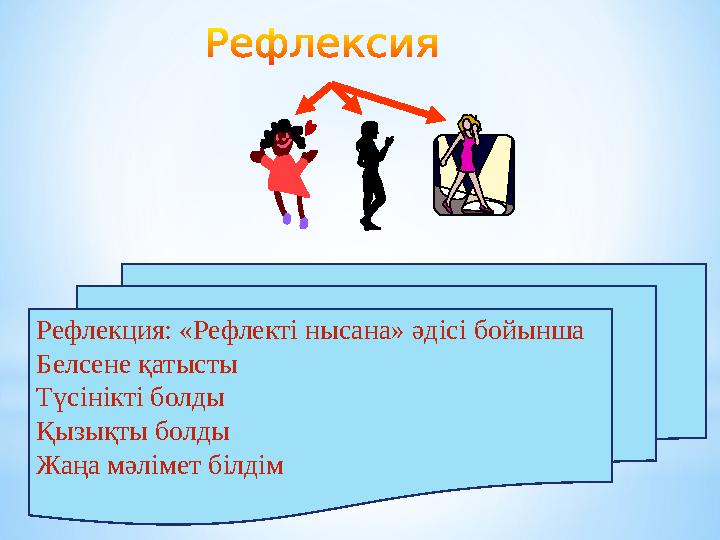 Рефлексия

Рефлекция: «Рефлекті нысана» әдісі бойынша
Белсене қатысты
Түсінікті болды
Қызықты болды
Жаңа мәлімет білдім